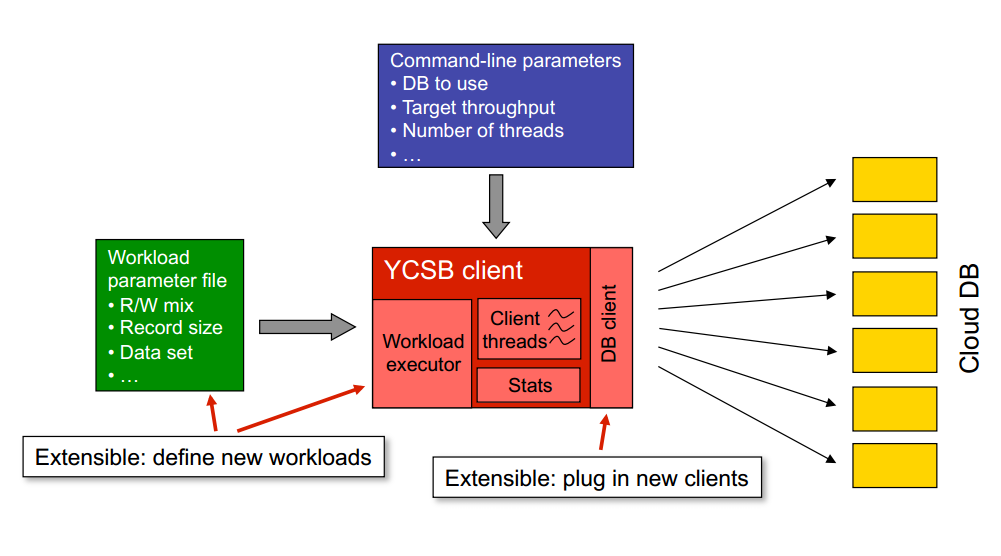 Command-line parameters
• DB to use
• Target throughput
• Number of threads
• …

Workload parameter file
• R/W mix
• Record size
• Data set
• …

YCSB client

Workload executor

Client threads

Stats

DB client

Cloud DB

Extensible: define new workloads

Extensible: plug in new clients